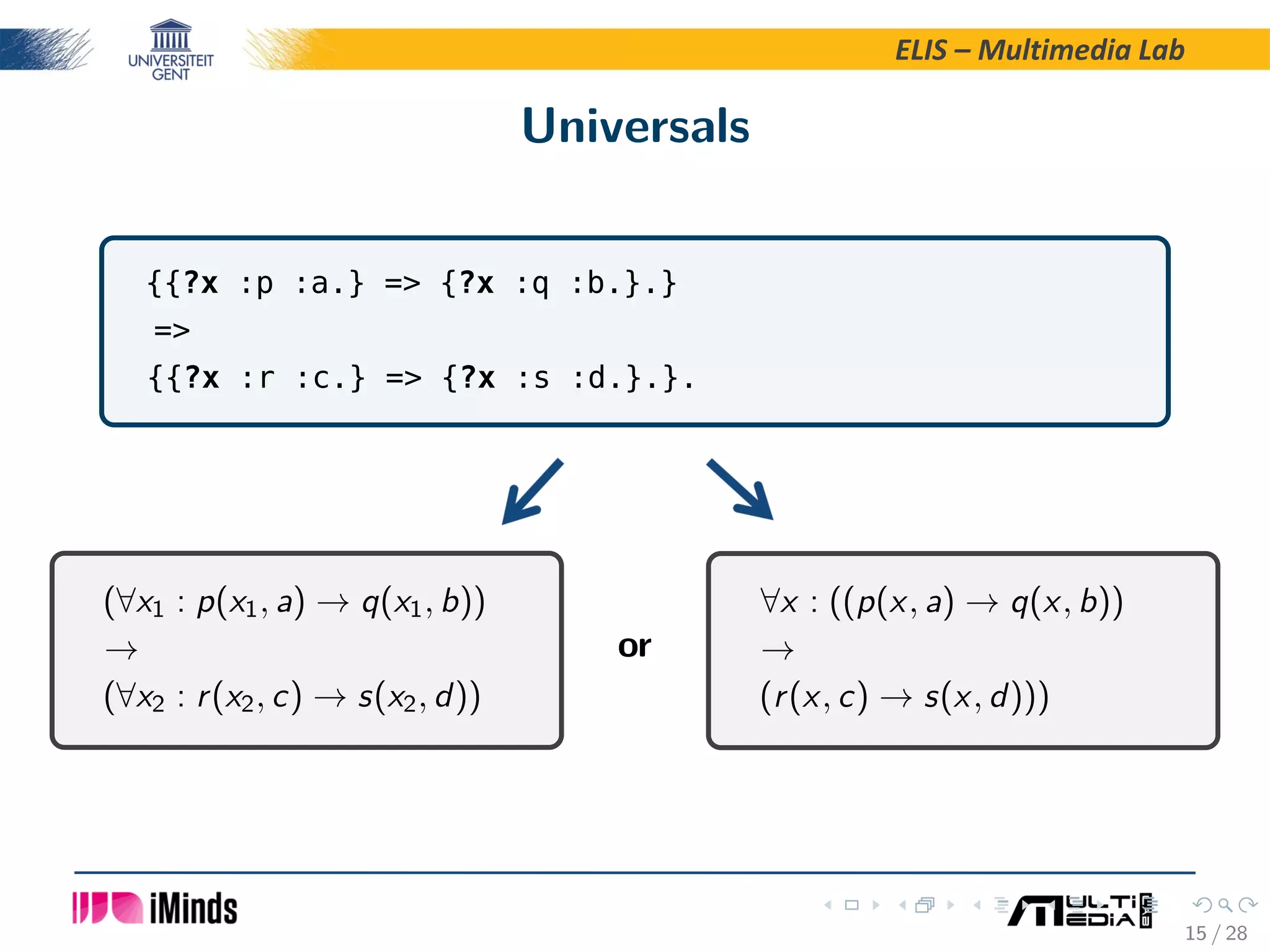 UNIVERSITEIT GENT

ELIS – Multimedia Lab

Universals

{{?x :p :a.} => {?x :q :b.}.}
=>
{{?x :r :c.} => {?x :s :d.}.}.

$(\forall x_1 : p(x_1, a) \rightarrow q(x_1, b))$
$\rightarrow$
$(\forall x_2 : r(x_2, c) \rightarrow s(x_2, d))$

or

$\forall x : ((p(x, a) \rightarrow q(x, b))$
$\rightarrow$
$(r(x, c) \rightarrow s(x, d)))$

iMinds

MULTIMEDIA LAB

15 / 28